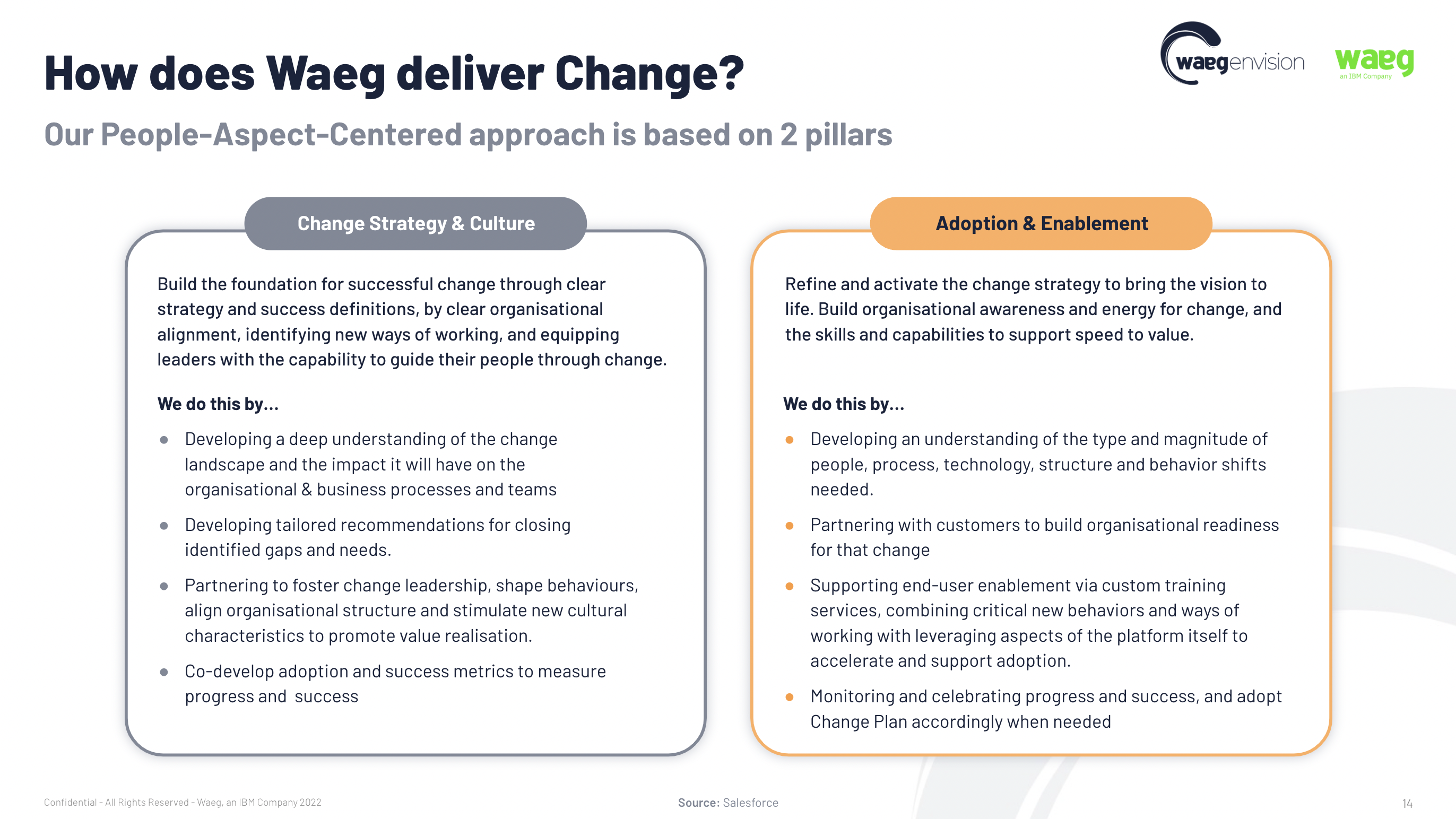 How does Waeg deliver Change?

waegenvision

waeg
an IBM Company

Our People-Aspect-Centered approach is based on 2 pillars

Change Strategy & Culture

Build the foundation for successful change through clear strategy and success definitions, by clear organisational alignment, identifying new ways of working, and equipping leaders with the capability to guide their people through change.

We do this by...

- Developing a deep understanding of the change landscape and the impact it will have on the organisational & business processes and teams
- Developing tailored recommendations for closing identified gaps and needs.
- Partnering to foster change leadership, shape behaviours, align organisational structure and stimulate new cultural characteristics to promote value realisation.
- Co-develop adoption and success metrics to measure progress and success

Adoption & Enablement

Refine and activate the change strategy to bring the vision to life. Build organisational awareness and energy for change, and the skills and capabilities to support speed to value.

We do this by...

- Developing an understanding of the type and magnitude of people, process, technology, structure and behavior shifts needed.
- Partnering with customers to build organisational readiness for that change
- Supporting end-user enablement via custom training services, combining critical new behaviors and ways of working with leveraging aspects of the platform itself to accelerate and support adoption.
- Monitoring and celebrating progress and success, and adopt Change Plan accordingly when needed

Confidential - All Rights Reserved - Waeg, an IBM Company 2022

Source: Salesforce

14